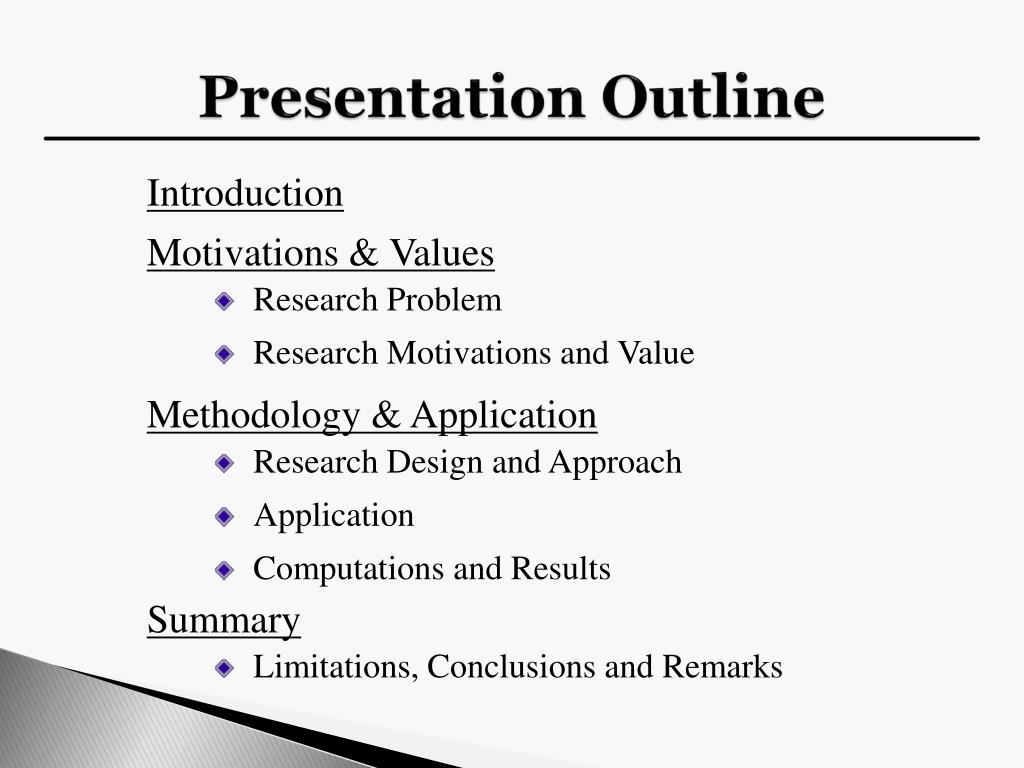 Presentation Outline

Introduction

Motivations & Values

Research Problem

Research Motivations and Value

Methodology & Application

Research Design and Approach

Application

Computations and Results

Summary

Limitations, Conclusions and Remarks